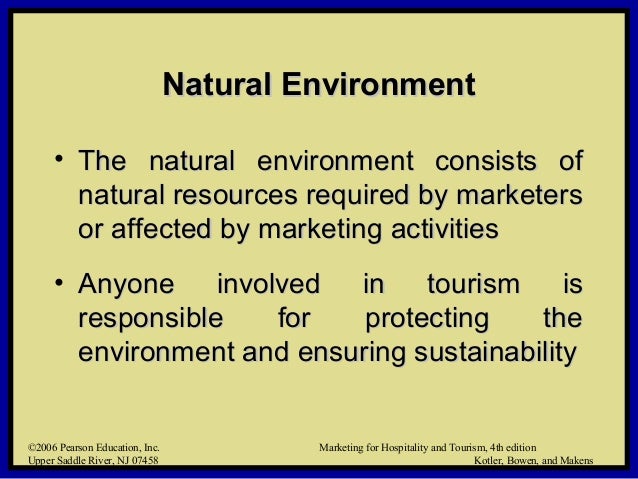 Natural Environment

• The natural environment consists of natural resources required by marketers or affected by marketing activities

• Anyone involved in tourism is responsible for protecting the environment and ensuring sustainability

©2006 Pearson Education, Inc.
Upper Saddle River, NJ 07458

Marketing for Hospitality and Tourism, 4th edition
Kotler, Bowen, and Makens